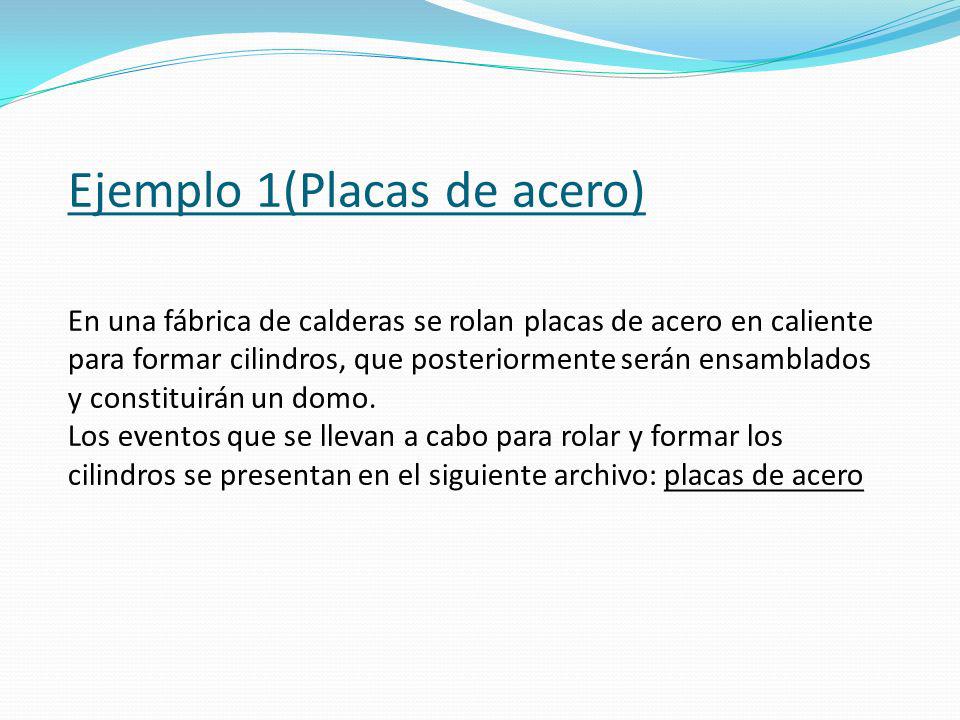 Ejemplo 1(Placas de acero)

En una fábrica de calderas se rolan placas de acero en caliente para formar cilindros, que posteriormente serán ensamblados y constituirán un domo.
Los eventos que se llevan a cabo para rolar y formar los cilindros se presentan en el siguiente archivo: placas de acero